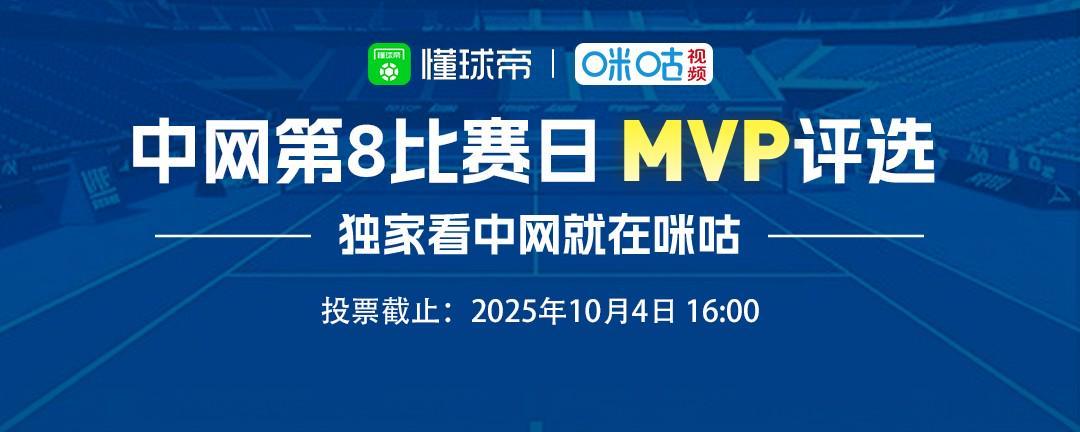 懂球帝 | 咪咕视频

中网第8比赛日 MVP评选

独家看中网就在咪咕

投票截止：2025年10月4日 16:00